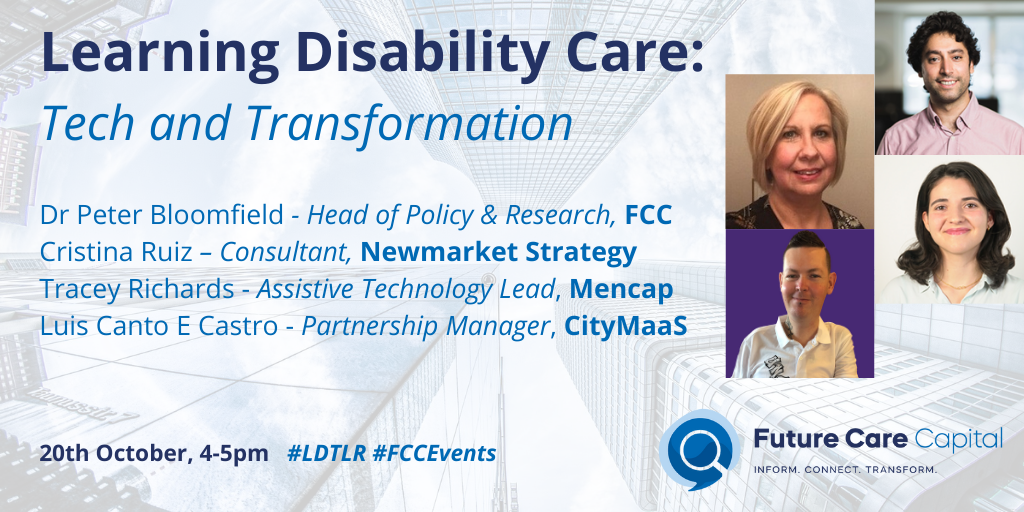 Learning Disability Care:
Tech and Transformation

Dr Peter Bloomfield - Head of Policy & Research, FCC
Cristina Ruiz – Consultant, Newmarket Strategy
Tracey Richards - Assistive Technology Lead, Mencap
Luis Canto E Castro - Partnership Manager, CityMaaS

20th October, 4-5pm #LDTLR #FCCEvents

Future Care Capital
INFORM. CONNECT. TRANSFORM.